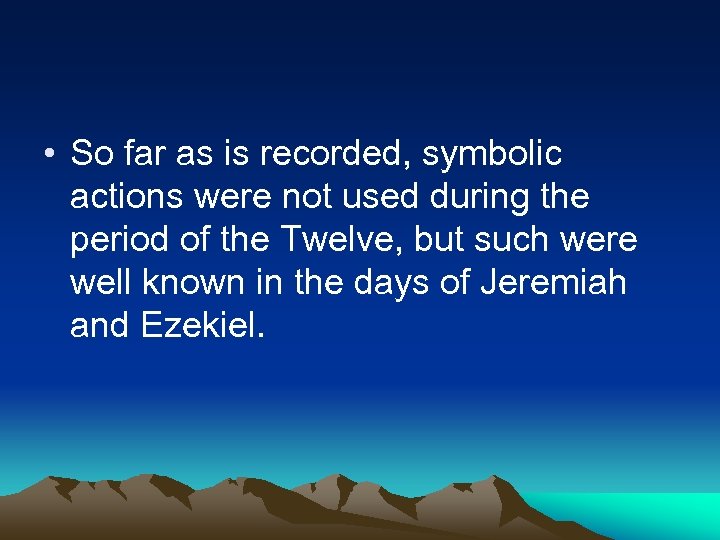 • So far as is recorded, symbolic actions were not used during the period of the Twelve, but such were well known in the days of Jeremiah and Ezekiel.